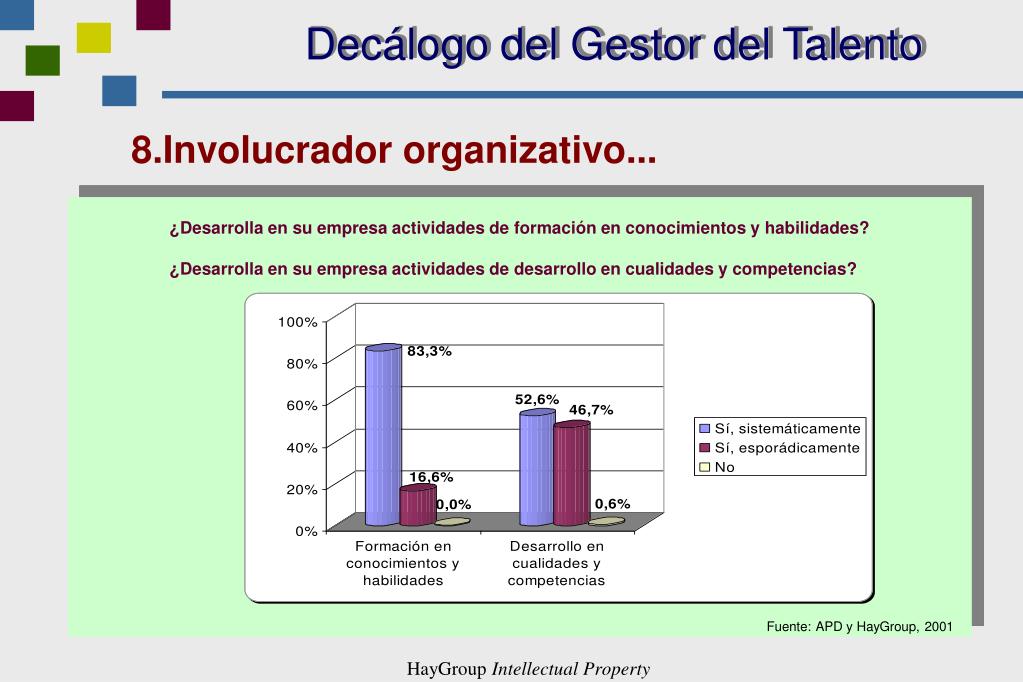 Decálogo del Gestor del Talento

8.Involucrador organizativo...

¿Desarrolla en su empresa actividades de formación en conocimientos y habilidades?

¿Desarrolla en su empresa actividades de desarrollo en cualidades y competencias?

100%
80%
60%
40%
20%
0%

83,3%
16,6%
0,0%
52,6%
46,7%
0,6%

Formación en conocimientos y habilidades

Desarrollo en cualidades y competencias

Sí, sistemáticamente
Sí, esporádicamente
No

Fuente: APD y HayGroup, 2001

HayGroup Intellectual Property